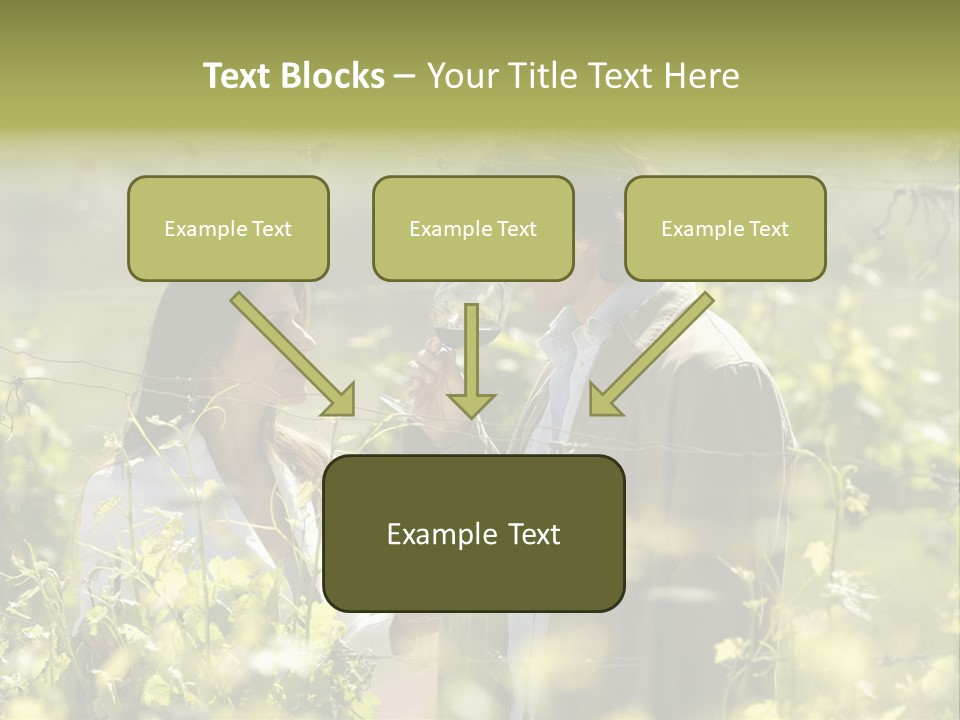 Text Blocks – Your Title Text Here

Example Text

Example Text

Example Text

Example Text